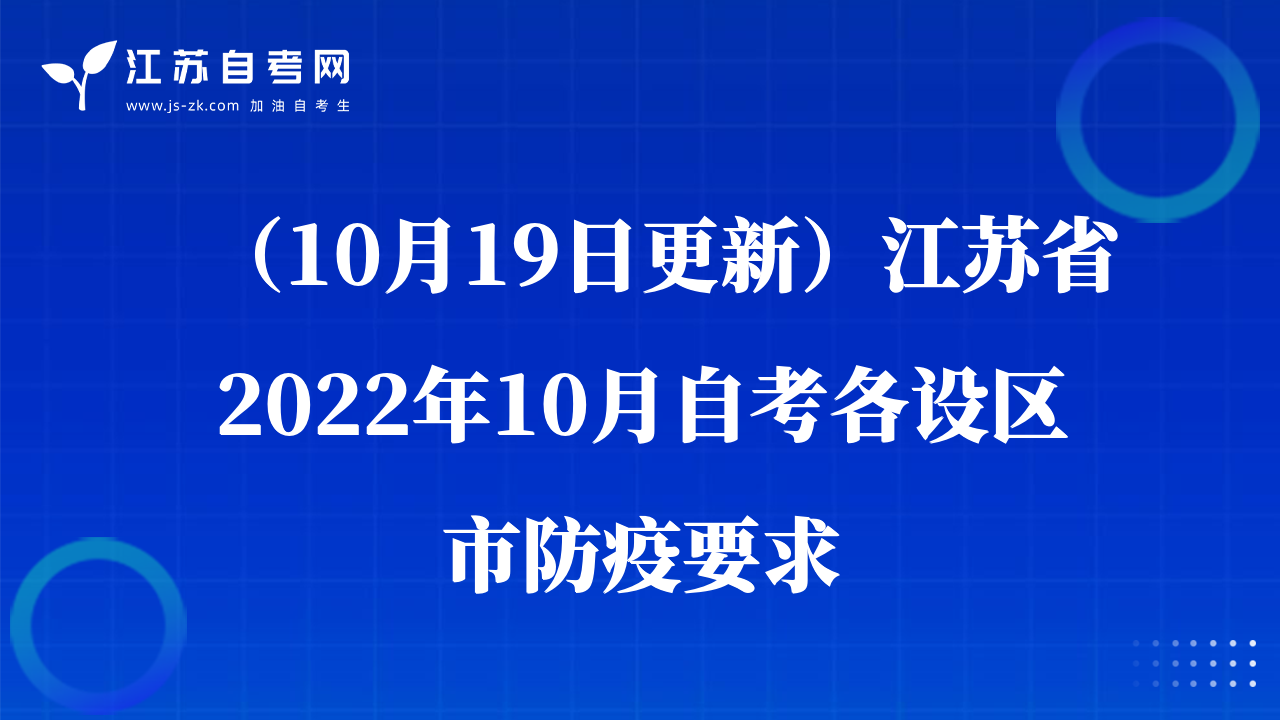 江苏自考网
www.js-zk.com 加油自考生

（10月19日更新）江苏省2022年10月自考各设区市防疫要求